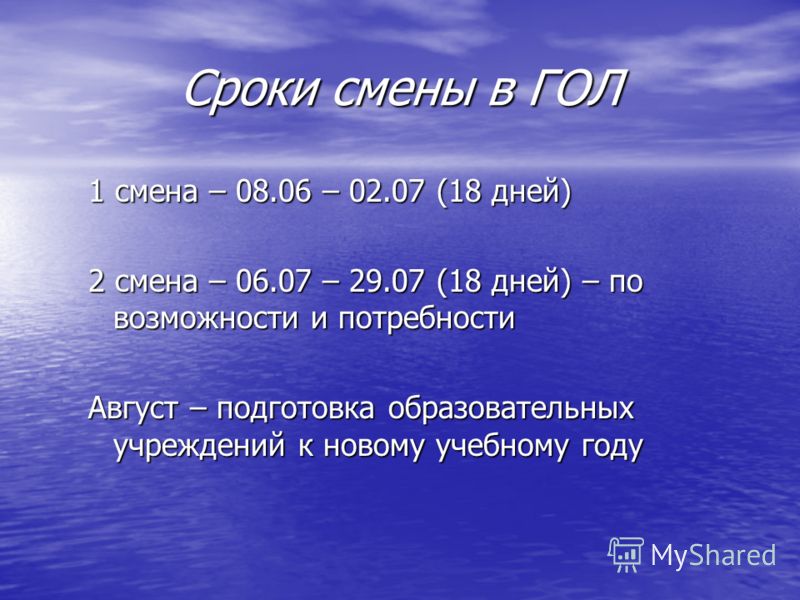 Сроки смены в ГОЛ

1 смена – 08.06 – 02.07 (18 дней)

2 смена – 06.07 – 29.07 (18 дней) – по возможности и потребности

Август – подготовка образовательных учреждений к новому учебному году

MyShared